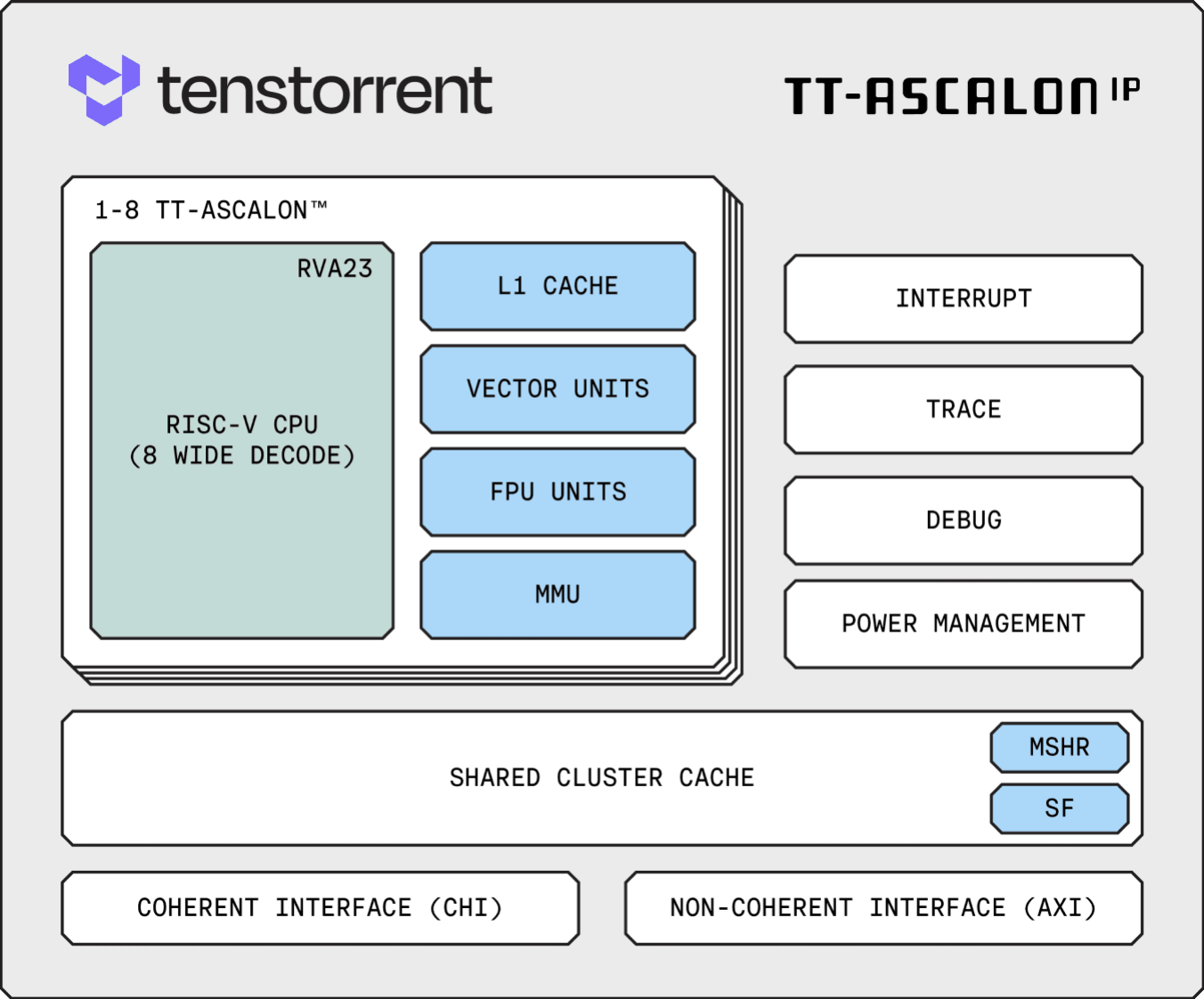 tenstorrent

TT-ASCALON IP

1-8 TT-ASCALON™

RVA23

RISC-V CPU
(8 WIDE DECODE)

L1 CACHE

VECTOR UNITS

FPU UNITS

MMU

INTERRUPT

TRACE

DEBUG

POWER MANAGEMENT

SHARED CLUSTER CACHE

MSHR

SF

COHERENT INTERFACE (CHI)

NON-COHERENT INTERFACE (AXI)